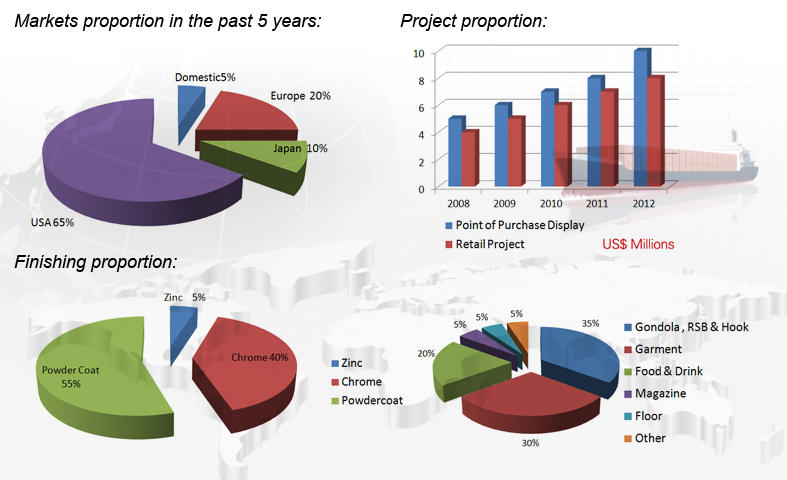 Markets proportion in the past 5 years:

Domestic5%
Europe 20%
Japan 10%
USA 65%

Project proportion:

10
8
6
4
2
0
2008
2009
2010
2011
2012

Point of Purchase Display
Retail Project
US$ Millions

Finishing proportion:

Zinc 5%
Chrome 40%
Powder Coat 55%

Zinc
Chrome
Powdercoat

35%
30%
20%
5%
5%
5%

Gondola , RSB & Hook
Garment
Food & Drink
Magazine
Floor
Other